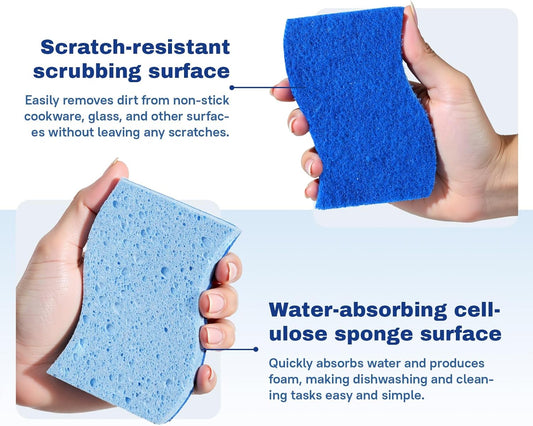 Scratch-resistant scrubbing surface

Easily removes dirt from non-stick cookware, glass, and other surfaces without leaving any scratches.

Water-absorbing cellulose sponge surface

Quickly absorbs water and produces foam, making dishwashing and cleaning tasks easy and simple.